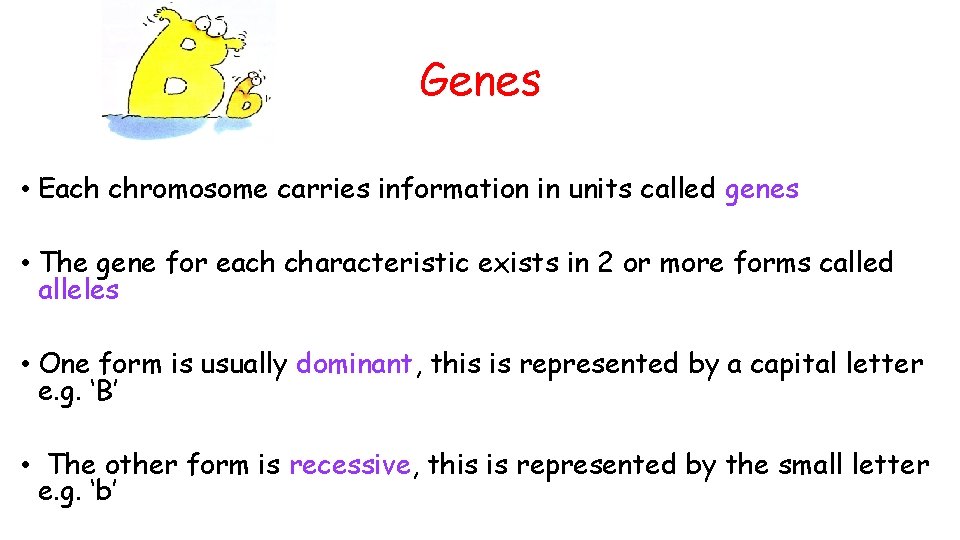 Genes

• Each chromosome carries information in units called genes

• The gene for each characteristic exists in 2 or more forms called alleles

• One form is usually dominant, this is represented by a capital letter e.g. ‘B’

• The other form is recessive, this is represented by the small letter e.g. ‘b’